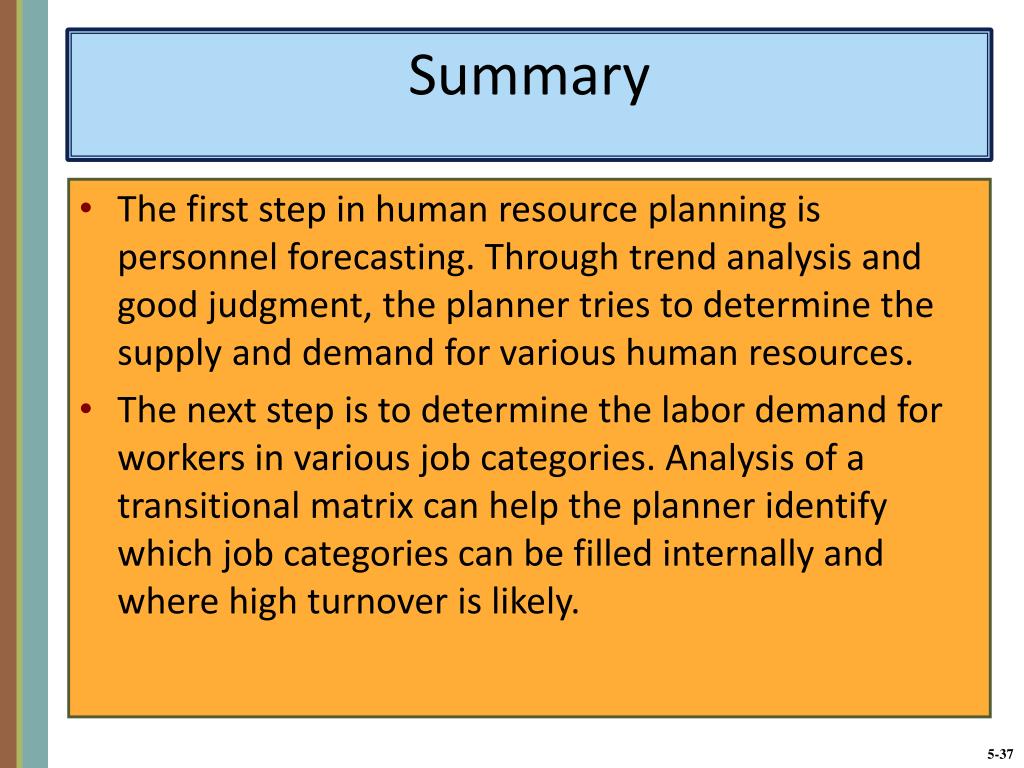 Summary

• The first step in human resource planning is personnel forecasting. Through trend analysis and good judgment, the planner tries to determine the supply and demand for various human resources.
• The next step is to determine the labor demand for workers in various job categories. Analysis of a transitional matrix can help the planner identify which job categories can be filled internally and where high turnover is likely.

5-37